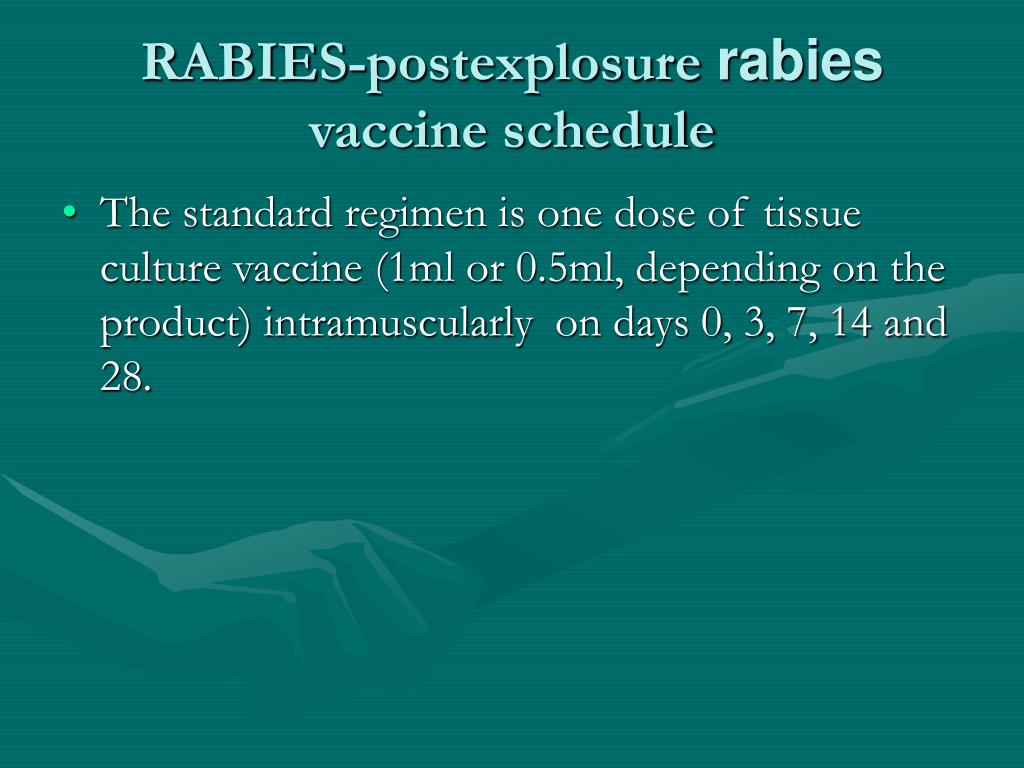 RABIES-postexplosure rabies vaccine schedule

• The standard regimen is one dose of tissue culture vaccine (1ml or 0.5ml, depending on the product) intramuscularly on days 0, 3, 7, 14 and 28.